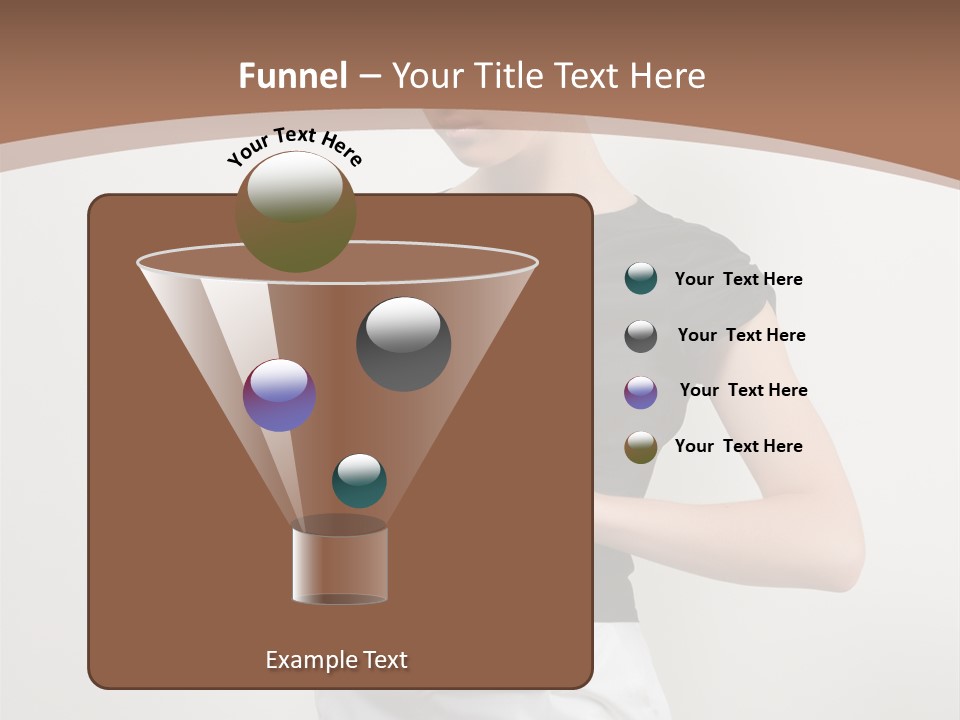 Funnel – Your Title Text Here

Your Text Here

Your Text Here

Your Text Here

Your Text Here

Your Text Here

Example Text